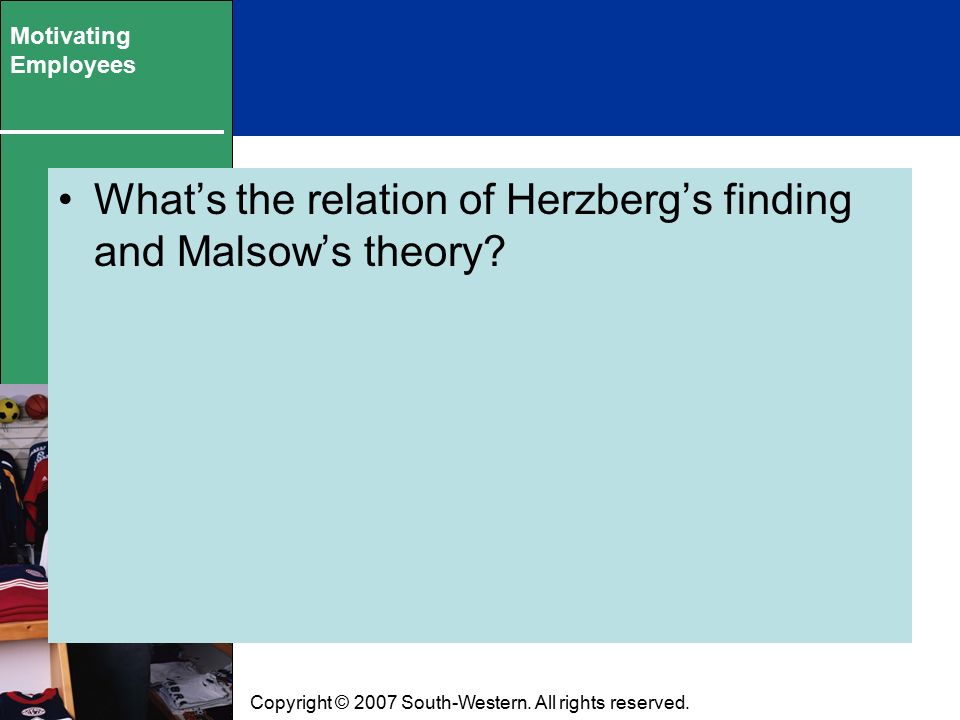 Motivating Employees

• What’s the relation of Herzberg’s finding and Malsow’s theory?

Copyright © 2007 South-Western. All rights reserved.